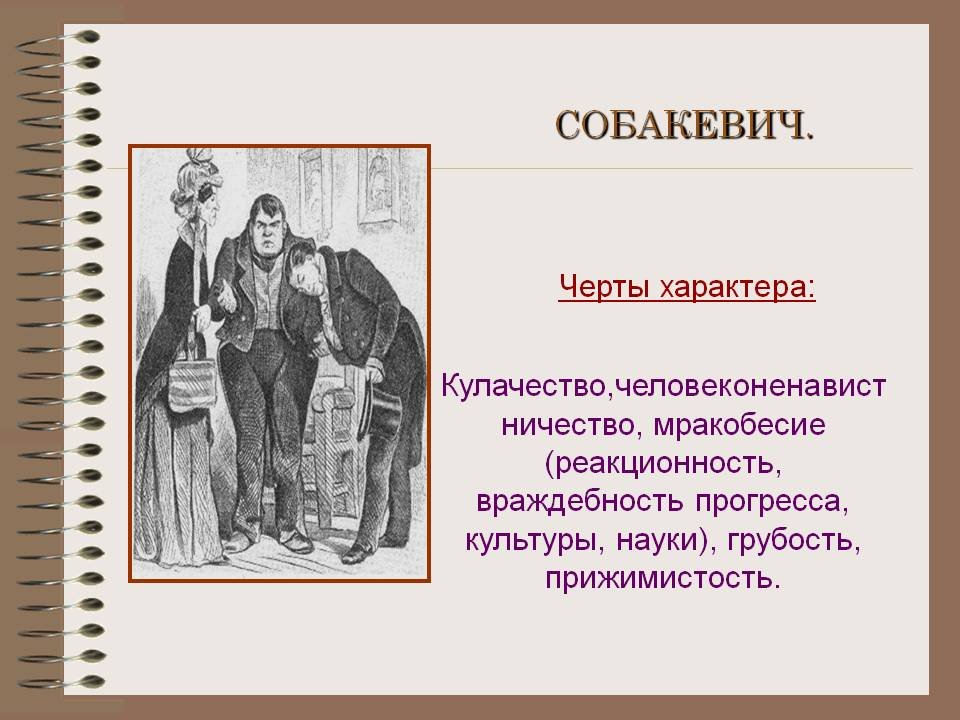 СОБАКЕВИЧ.

Черты характера:

Кулачество,человеконенавистничество, мракобесие (реакционность, враждебность прогресса, культуры, науки), грубость, прижимистость.